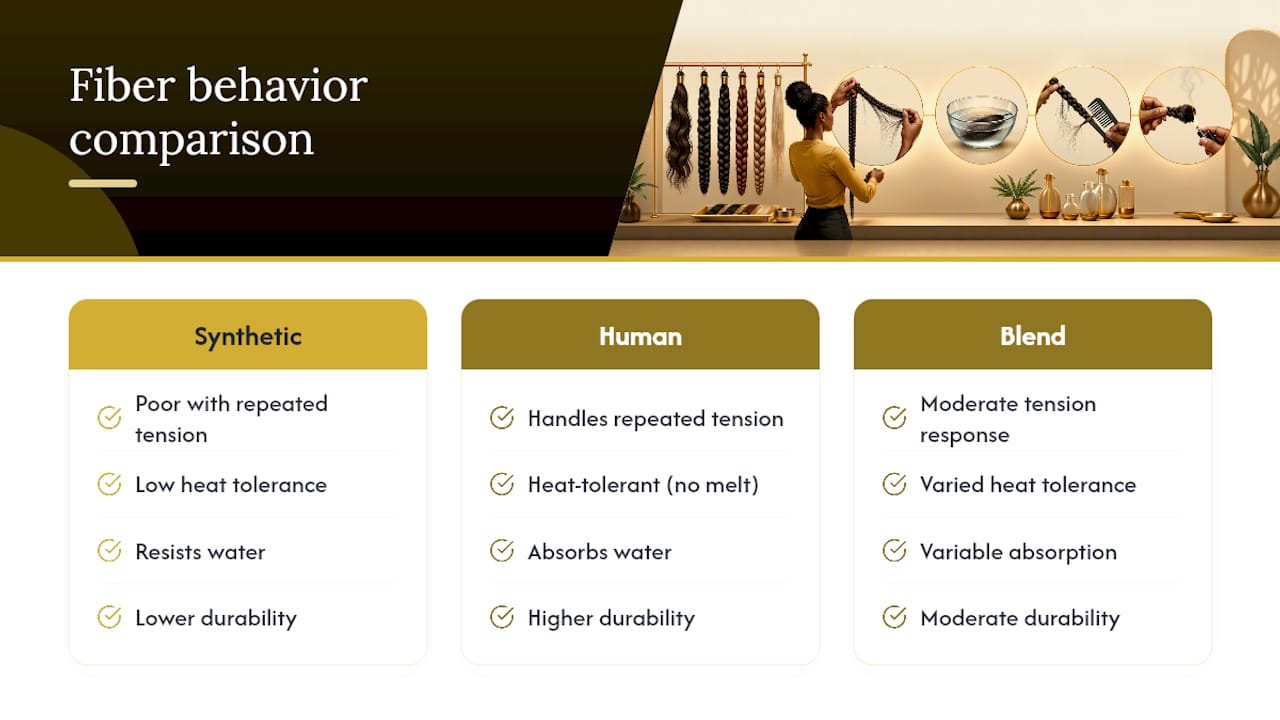 Fiber behavior comparison

Synthetic

Poor with repeated tension

Low heat tolerance

Resists water

Lower durability

Human

Handles repeated tension

Heat-tolerant (no melt)

Absorbs water

Higher durability

Blend

Moderate tension response

Varied heat tolerance

Variable absorption

Moderate durability